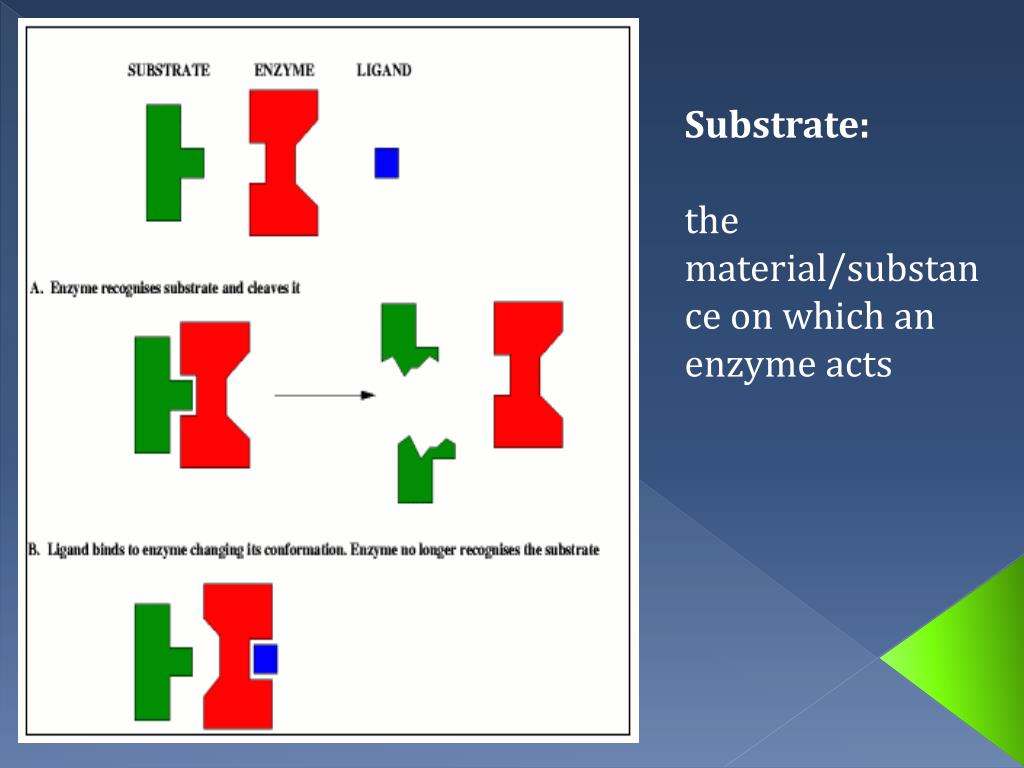 SUBSTRATE ENZYME LIGAND

A. Enzyme recognises substrate and cleaves it

B. Ligand binds to enzyme changing its conformation. Enzyme no longer recognises the substrate

Substrate:

the material/substance on which an enzyme acts